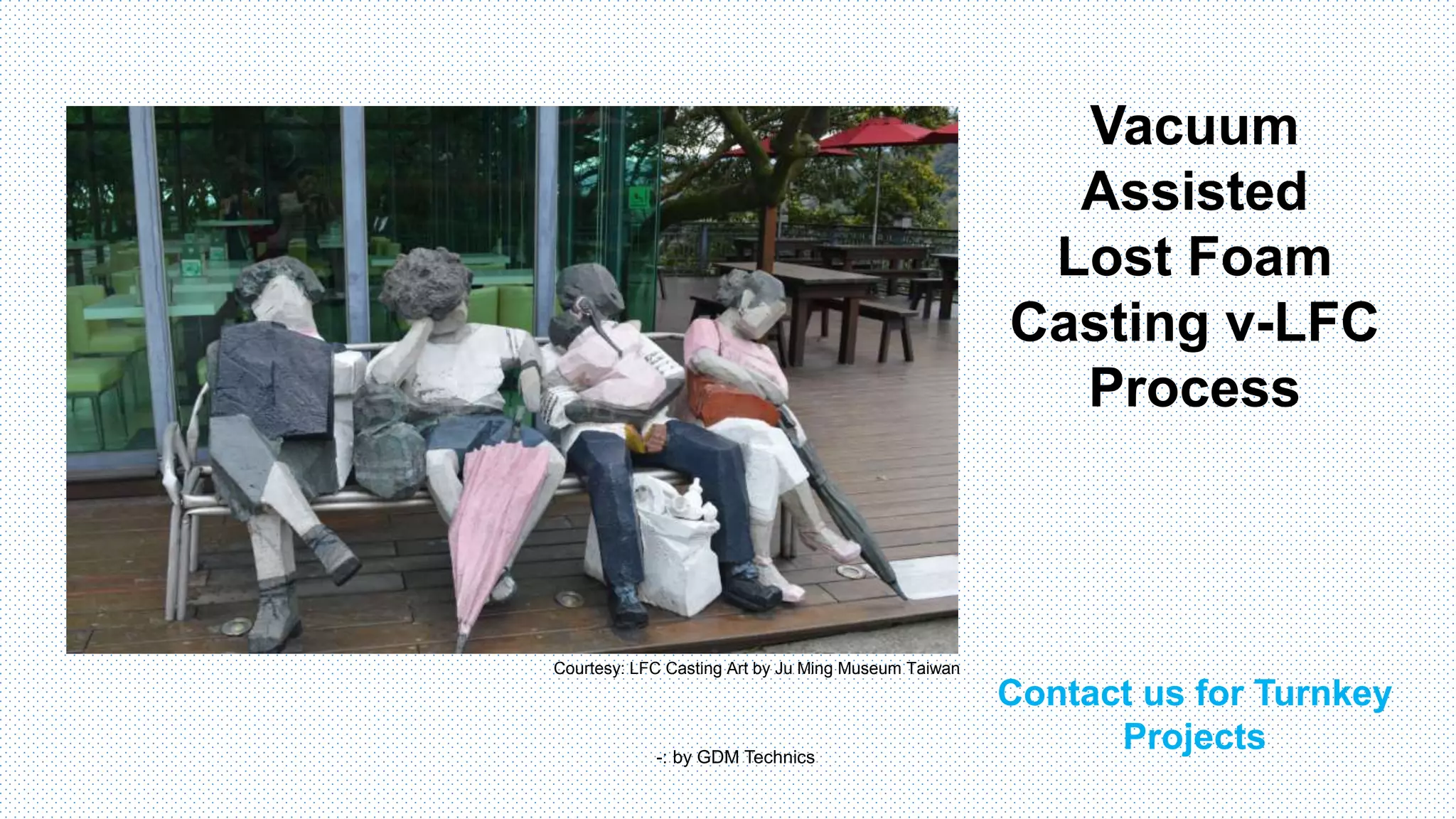 Vacuum Assisted Lost Foam Casting v-LFC Process

Courtesy: LFC Casting Art by Ju Ming Museum Taiwan

Contact us for Turnkey Projects

-: by GDM Technics